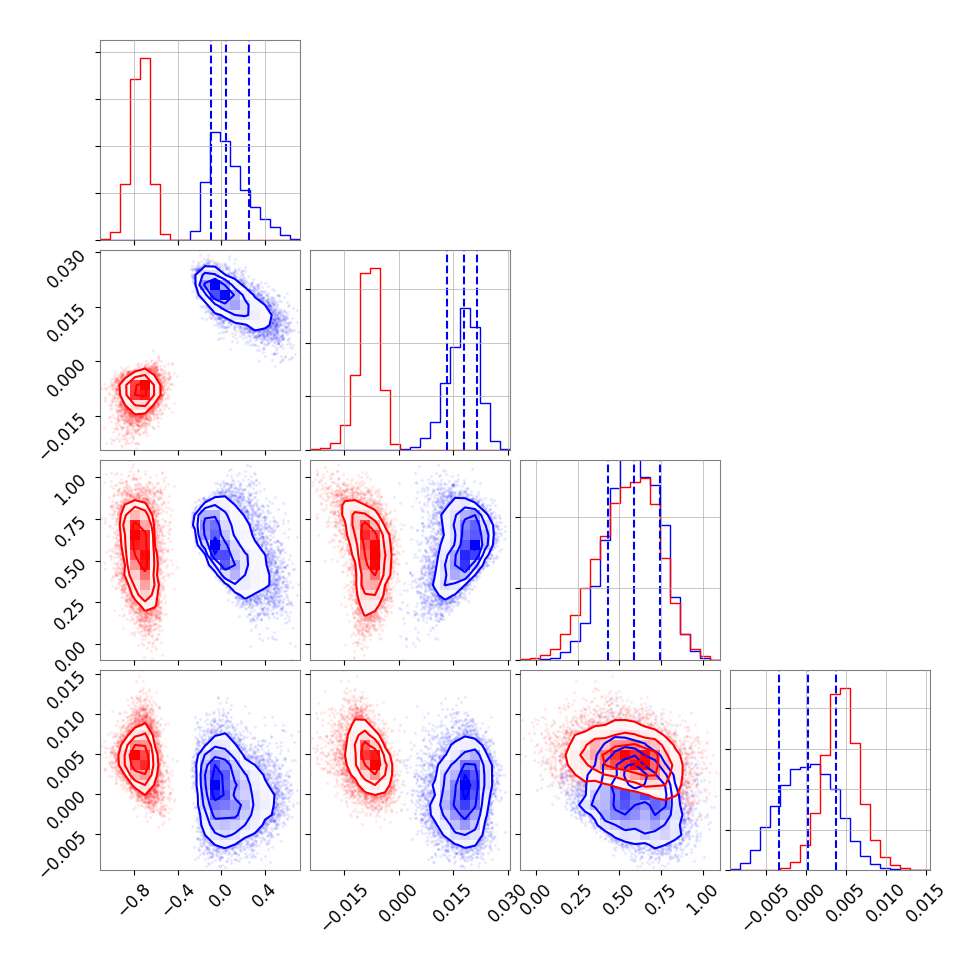 0.030
0.015
0.000
−0.015

1.00
0.75
0.50
0.25
0.00

0.015
0.010
0.005
0.000
−0.005

−0.8 −0.4 0.0 0.4

−0.015 0.000 0.015 0.030

0.00 0.25 0.50 0.75 1.00

−0.005 0.000 0.005 0.010 0.015